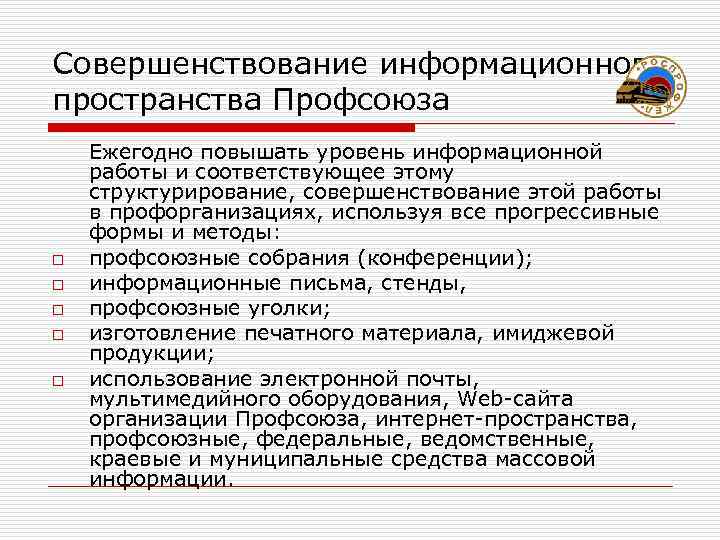 Совершенствование информационного пространства Профсоюза

РОСПРОФЖЕЛ

Ежегодно повышать уровень информационной работы и соответствующее этому структурирование, совершенствование этой работы в профорганизациях, используя все прогрессивные формы и методы:

□ профсоюзные собрания (конференции);
□ информационные письма, стенды,
□ профсоюзные уголки;
□ изготовление печатного материала, имиджевой продукции;
□ использование электронной почты, мультимедийного оборудования, Web-сайта организации Профсоюза, интернет-пространства, профсоюзные, федеральные, ведомственные, краевые и муниципальные средства массовой информации.